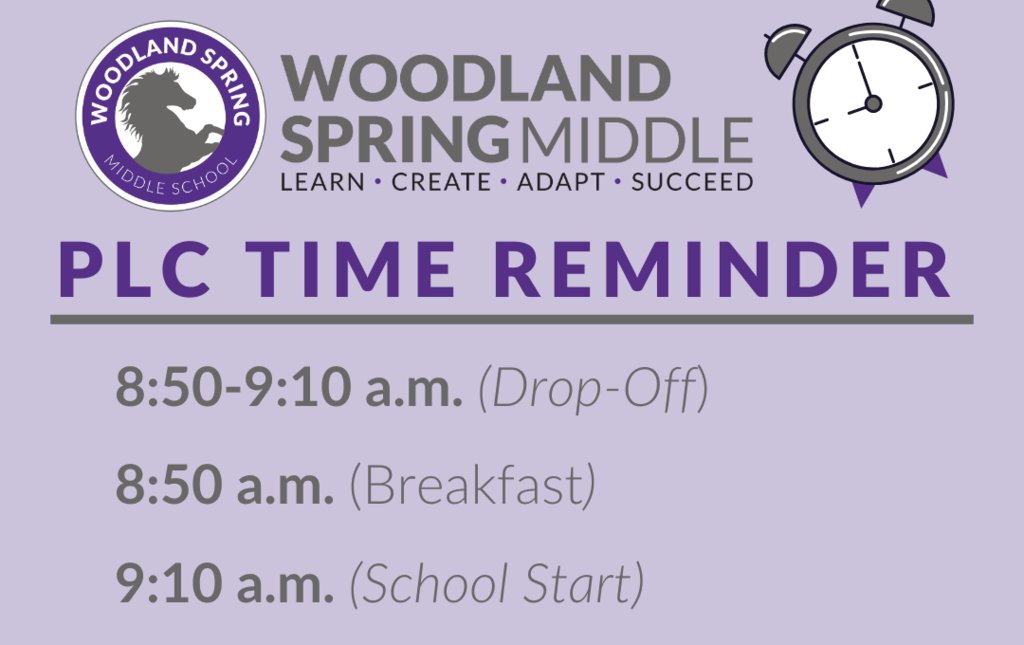 WOODLAND SPRING
MIDDLE SCHOOL

WOODLAND SPRING MIDDLE
LEARN • CREATE • ADAPT • SUCCEED

PLC TIME REMINDER

8:50-9:10 a.m. (Drop-Off)

8:50 a.m. (Breakfast)

9:10 a.m. (School Start)